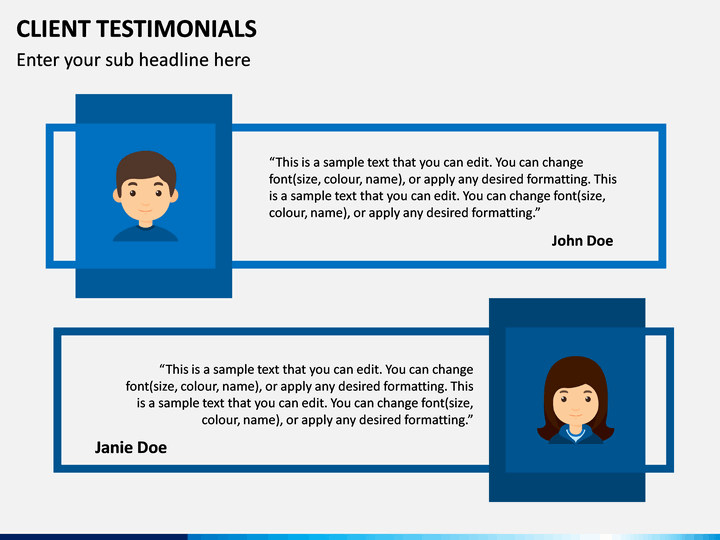 CLIENT TESTIMONIALS

Enter your sub headline here

“This is a sample text that you can edit. You can change font(size, colour, name), or apply any desired formatting. This is a sample text that you can edit. You can change font(size, colour, name), or apply any desired formatting.”

John Doe

“This is a sample text that you can edit. You can change font(size, colour, name), or apply any desired formatting. This is a sample text that you can edit. You can change font(size, colour, name), or apply any desired formatting.”

Janie Doe